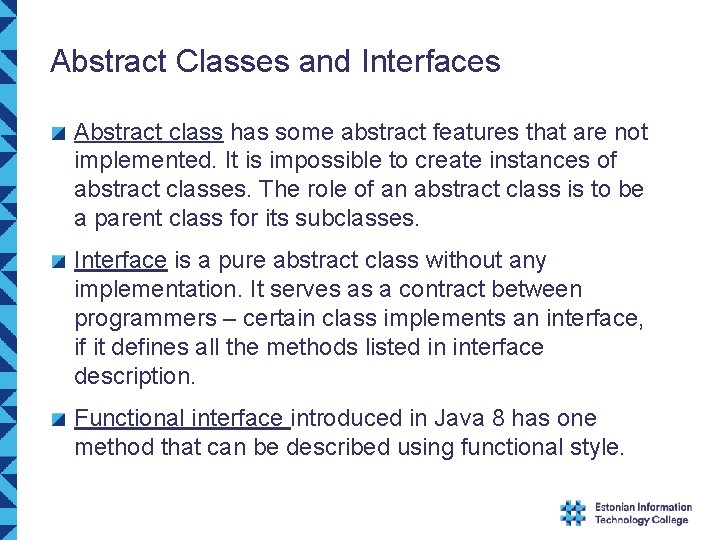 Abstract Classes and Interfaces

Abstract class has some abstract features that are not implemented. It is impossible to create instances of abstract classes. The role of an abstract class is to be a parent class for its subclasses.

Interface is a pure abstract class without any implementation. It serves as a contract between programmers – certain class implements an interface, if it defines all the methods listed in interface description.

Functional interface introduced in Java 8 has one method that can be described using functional style.

Estonian Information Technology College